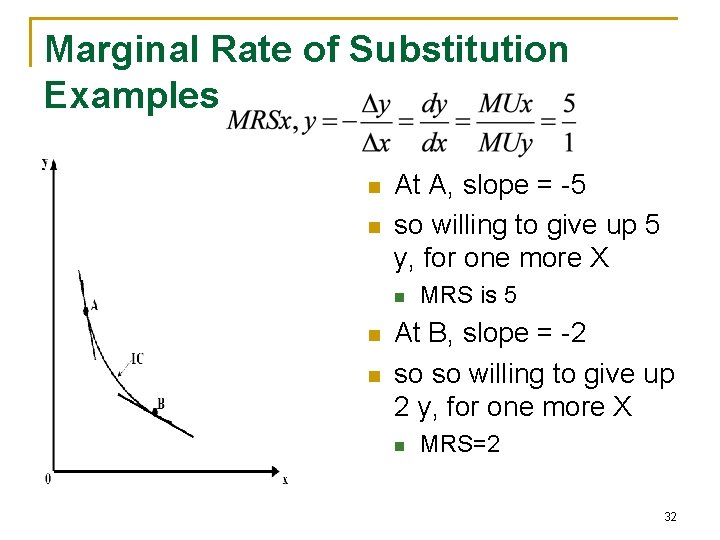 Marginal Rate of Substitution Examples

$MRSx, y = -\frac{\Delta y}{\Delta x} = \frac{dy}{dx} = \frac{MUx}{MUy} = \frac{5}{1}$

y

A

IC

B

0

x

At A, slope = -5

so willing to give up 5 y, for one more X

MRS is 5

At B, slope = -2

so so willing to give up 2 y, for one more X

MRS=2

32